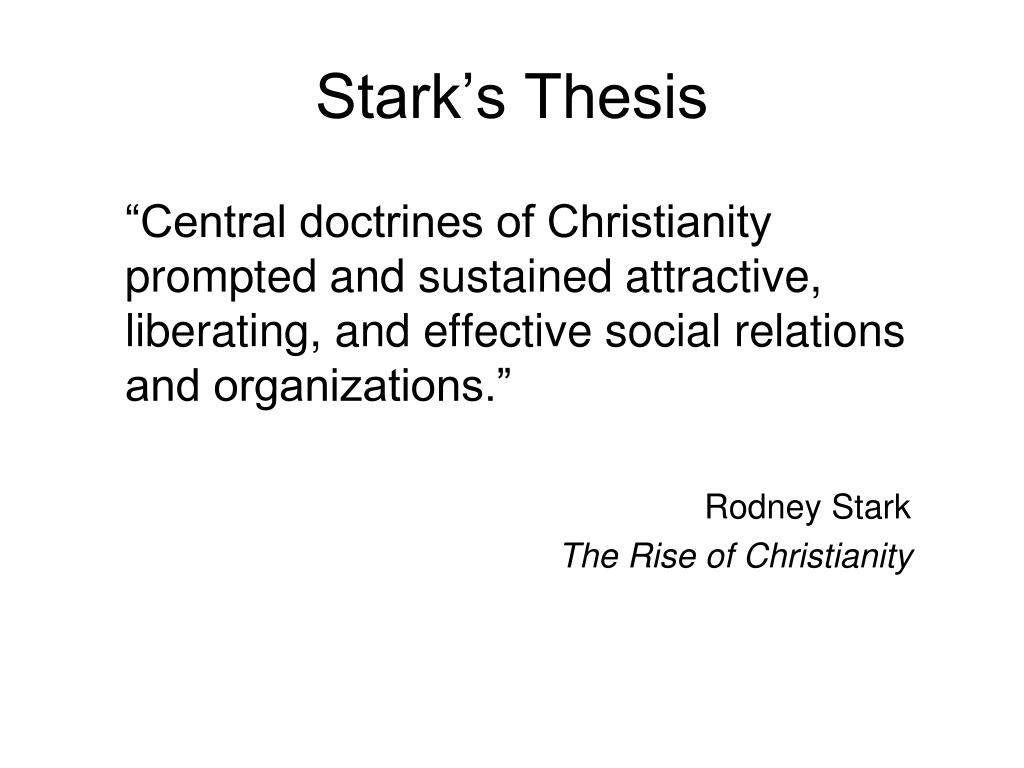 Stark’s Thesis

“Central doctrines of Christianity prompted and sustained attractive, liberating, and effective social relations and organizations.”

Rodney Stark
The Rise of Christianity